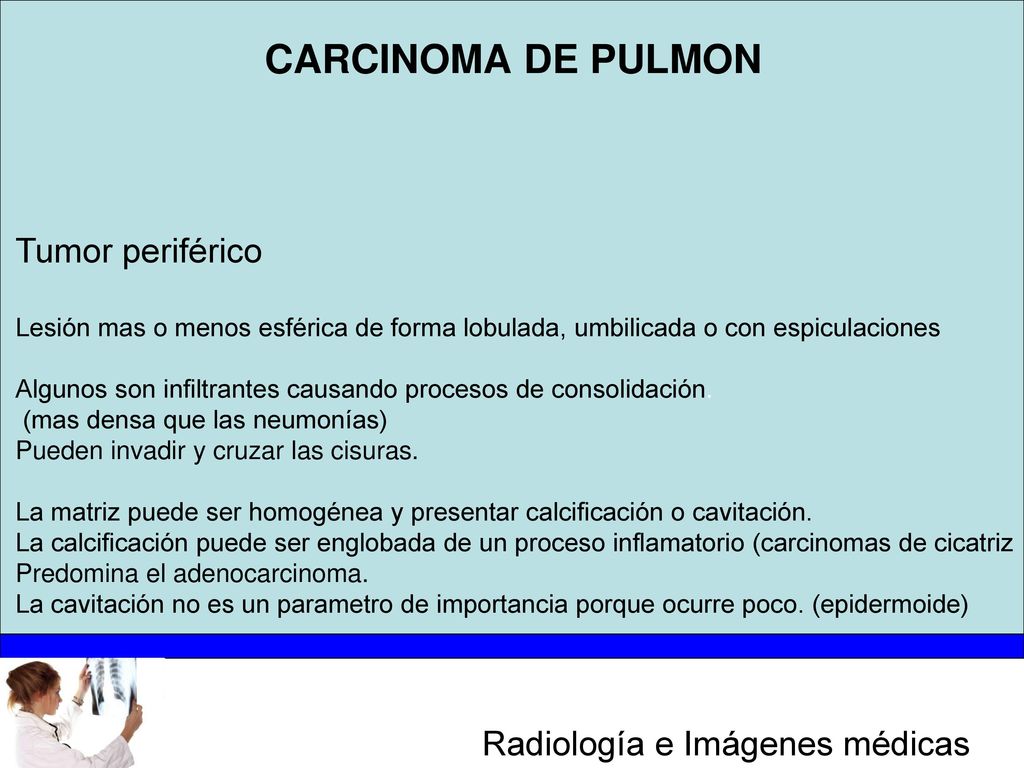 CARCINOMA DE PULMON

Tumor periférico

Lesión mas o menos esférica de forma lobulada, umbilicada o con espiculaciones

Algunos son infiltrantes causando procesos de consolidación.
(mas densa que las neumonías)
Pueden invadir y cruzar las cisuras.

La matriz puede ser homogénea y presentar calcificación o cavitación.
La calcificación puede ser englobada de un proceso inflamatorio (carcinomas de cicatriz
Predomina el adenocarcinoma.
La cavitación no es un parametro de importancia porque ocurre poco. (epidermoide)

Radiología e Imágenes médicas